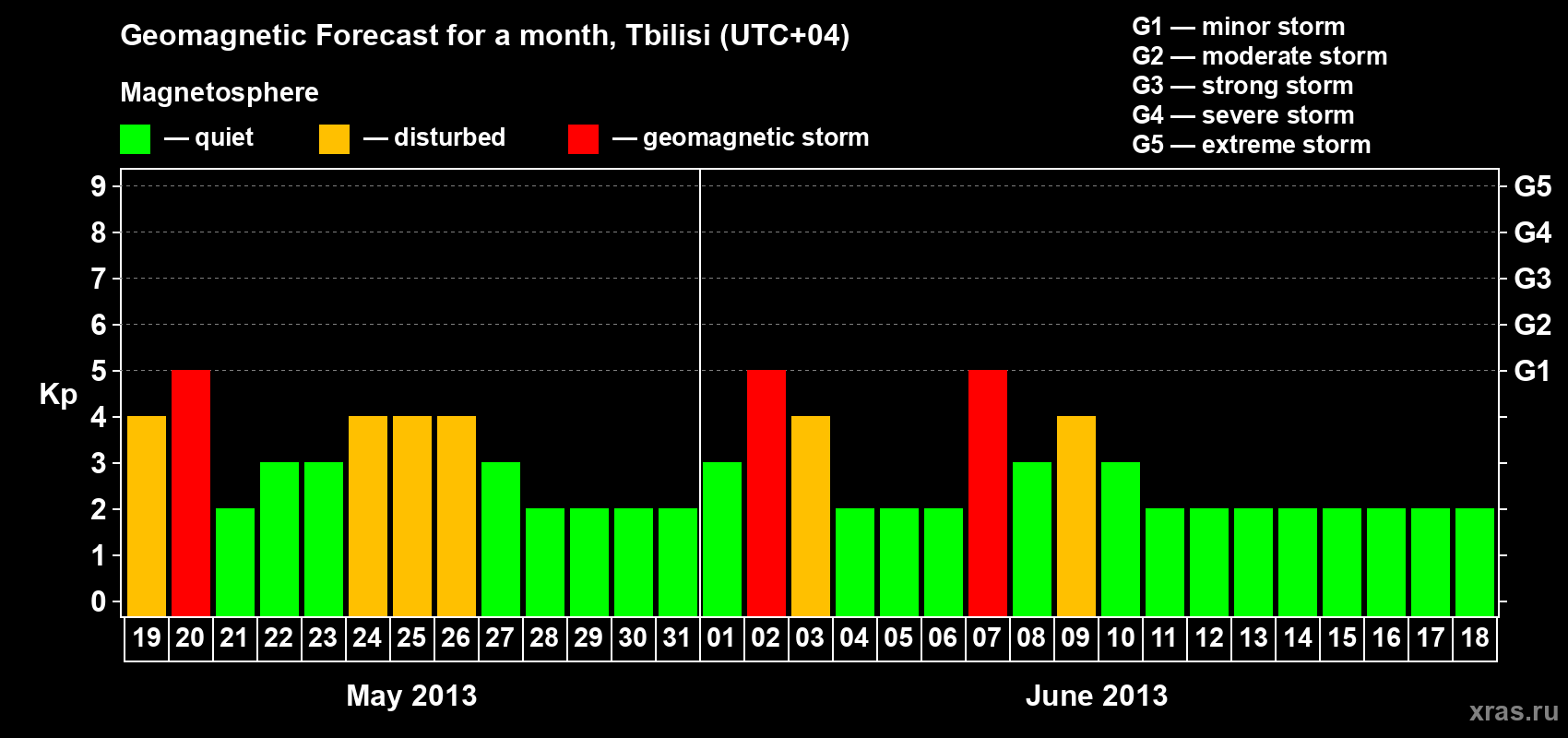 Geomagnetic Forecast for a month, Tbilisi (UTC+04)

Magnetosphere

— quiet — disturbed — geomagnetic storm

G1 — minor storm
G2 — moderate storm
G3 — strong storm
G4 — severe storm
G5 — extreme storm

Kp

9
8
7
6
5
4
3
2
1
0

G5
G4
G3
G2
G1

19 20 21 22 23 24 25 26 27 28 29 30 31 01 02 03 04 05 06 07 08 09 10 11 12 13 14 15 16 17 18

May 2013

June 2013

xras.ru